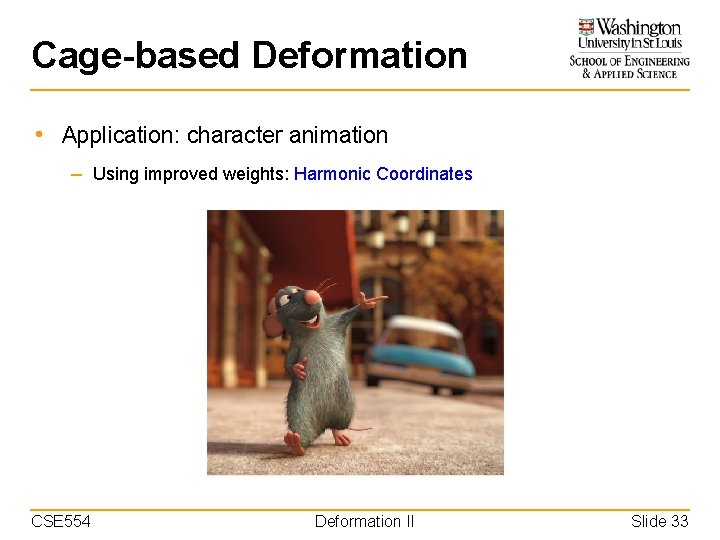 Cage-based Deformation

Washington University in St. Louis
SCHOOL OF ENGINEERING & APPLIED SCIENCE

• Application: character animation
– Using improved weights: Harmonic Coordinates

CSE554 Deformation II Slide 33